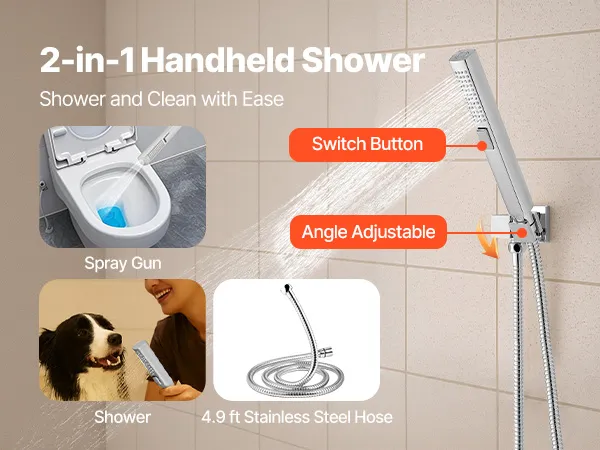 2-in-1 Handheld Shower

Shower and Clean with Ease

Switch Button

Angle Adjustable

Spray Gun

Shower

4.9 ft Stainless Steel Hose